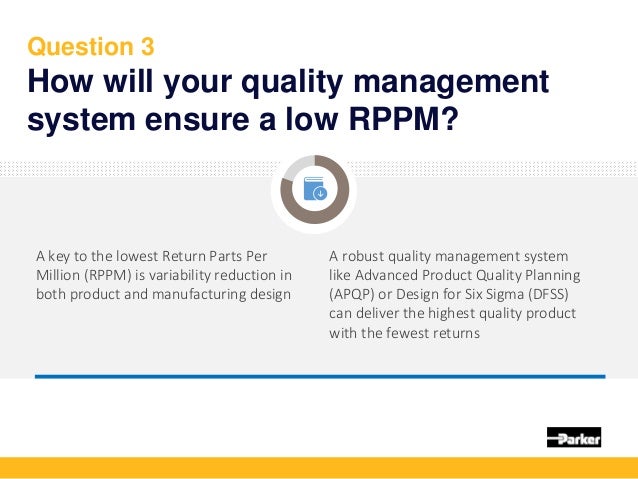 Question 3
How will your quality management system ensure a low RPPM?

A key to the lowest Return Parts Per Million (RPPM) is variability reduction in both product and manufacturing design

A robust quality management system like Advanced Product Quality Planning (APQP) or Design for Six Sigma (DFSS) can deliver the highest quality product with the fewest returns

Parker